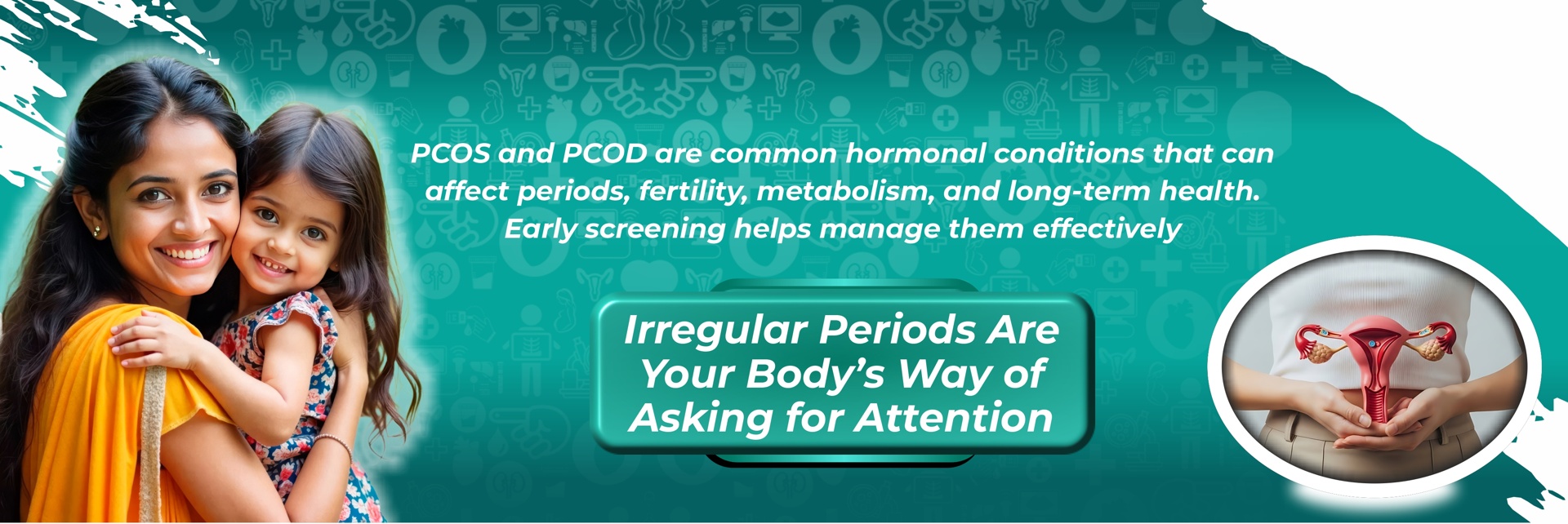 PCOS and PCOD are common hormonal conditions that can affect periods, fertility, metabolism, and long-term health. Early screening helps manage them effectively

Irregular Periods Are Your Body's Way of Asking for Attention